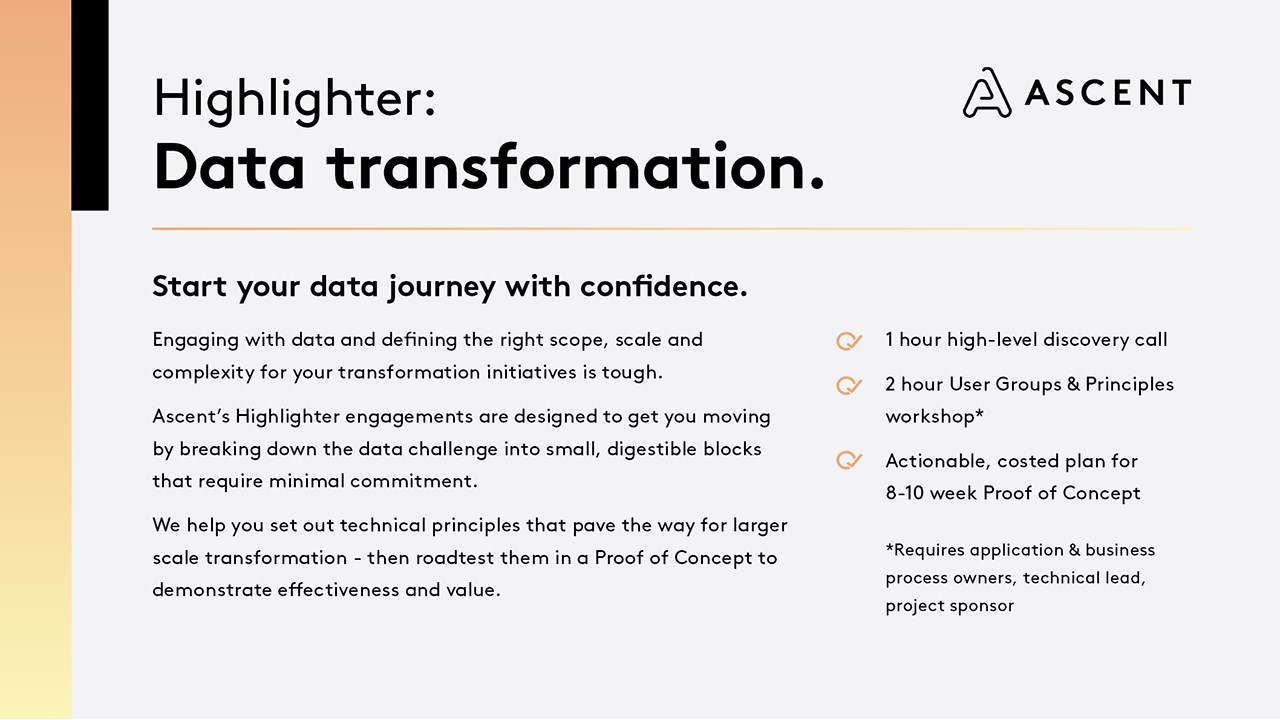 Highlighter:
Data transformation.

ASCENT

Start your data journey with confidence.

Engaging with data and defining the right scope, scale and complexity for your transformation initiatives is tough.

Ascent's Highlighter engagements are designed to get you moving by breaking down the data challenge into small, digestible blocks that require minimal commitment.

We help you set out technical principles that pave the way for larger scale transformation - then roadtest them in a Proof of Concept to demonstrate effectiveness and value.

1 hour high-level discovery call

2 hour User Groups & Principles workshop*

Actionable, costed plan for 8-10 week Proof of Concept

*Requires application & business process owners, technical lead, project sponsor